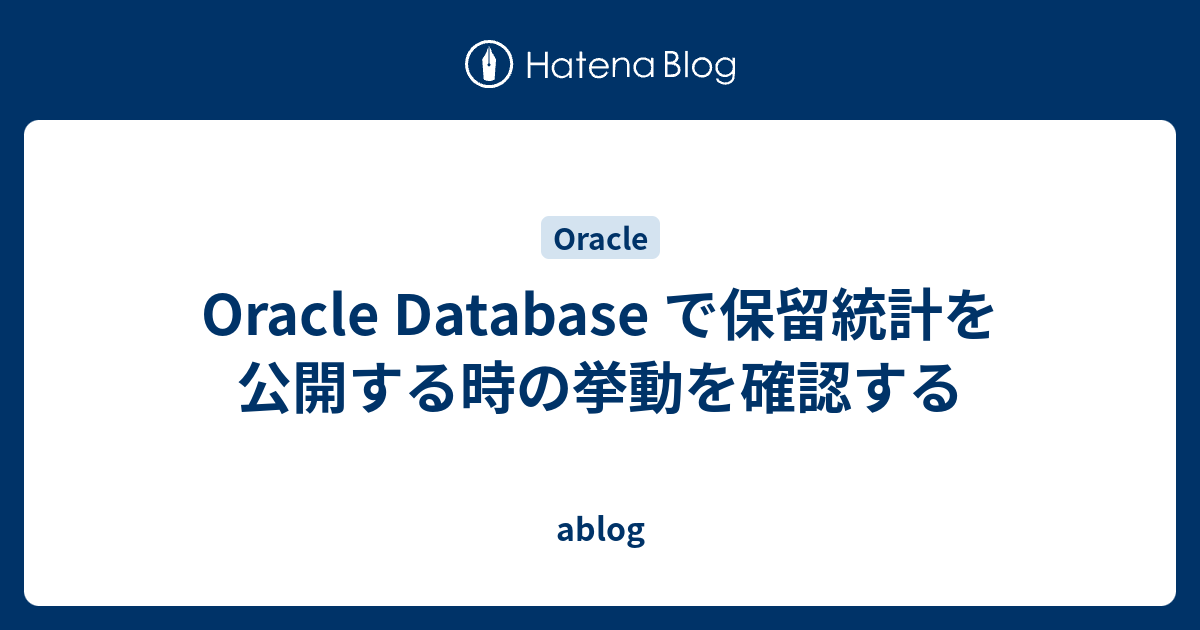 Hatena Blog

Oracle

Oracle Database で保留統計を公開する時の挙動を確認する

ablog